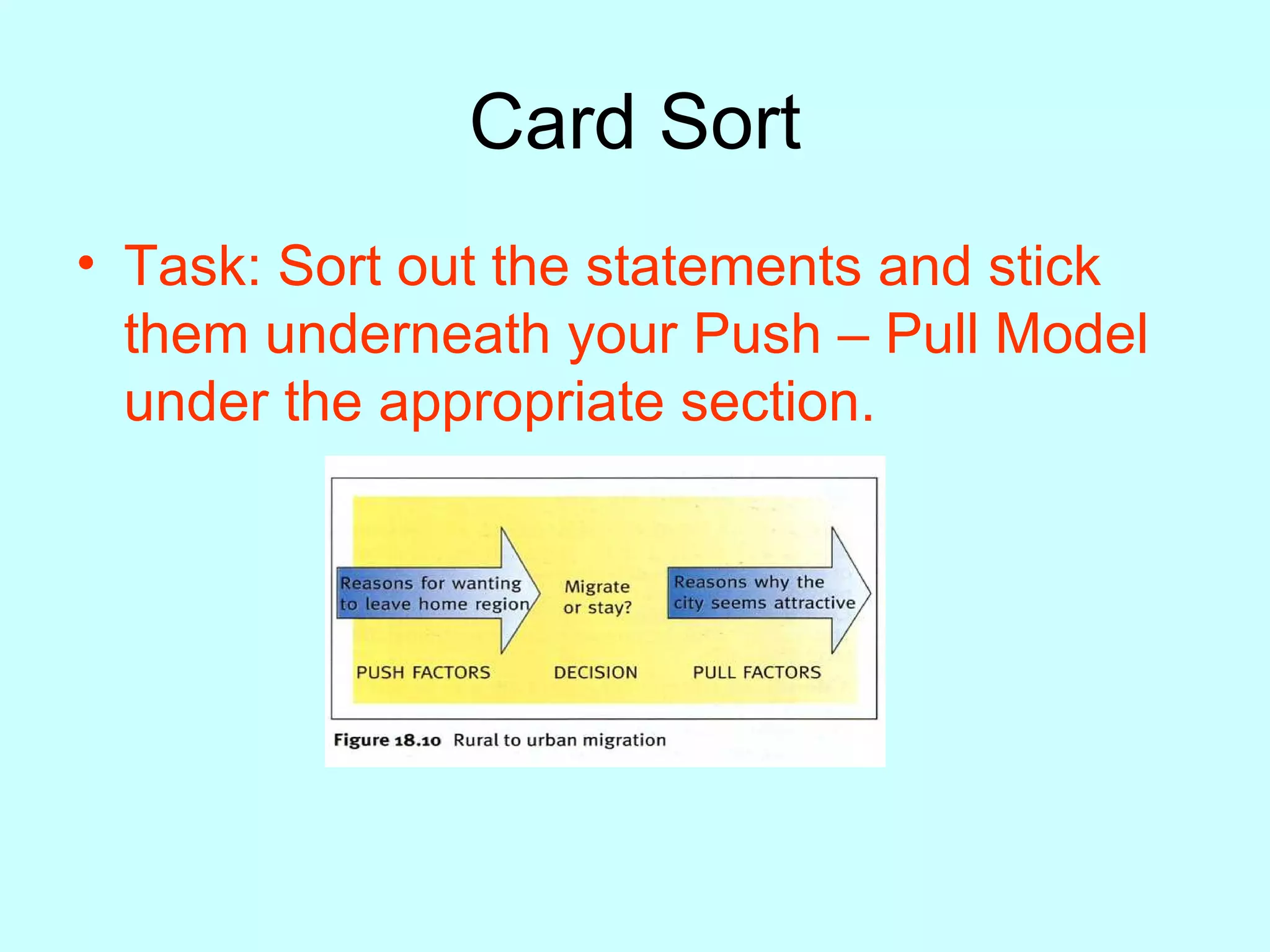 Card Sort

• Task: Sort out the statements and stick them underneath your Push – Pull Model under the appropriate section.

Reasons for wanting to leave home region

Migrate or stay?

Reasons why the city seems attractive

PUSH FACTORS

DECISION

PULL FACTORS

Figure 18.10 Rural to urban migration